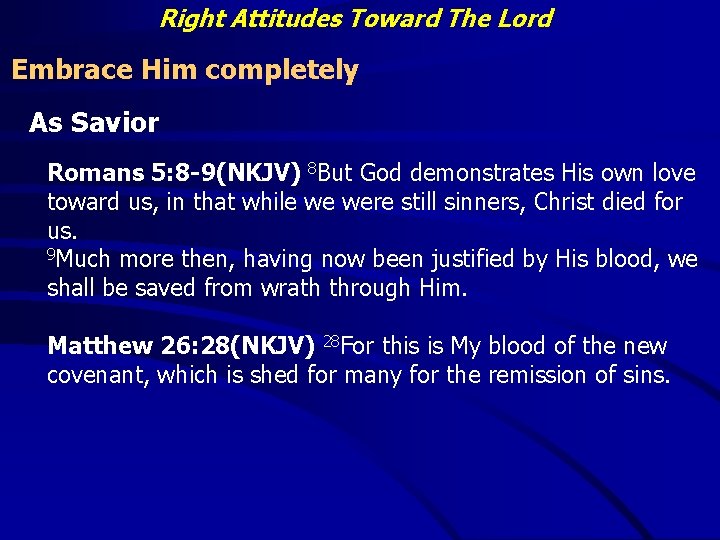 Right Attitudes Toward The Lord

Embrace Him completely

As Savior

Romans 5:8-9(NKJV) $^{8}$But God demonstrates His own love toward us, in that while we were still sinners, Christ died for us.
$^{9}$Much more then, having now been justified by His blood, we shall be saved from wrath through Him.

Matthew 26:28(NKJV) $^{28}$For this is My blood of the new covenant, which is shed for many for the remission of sins.